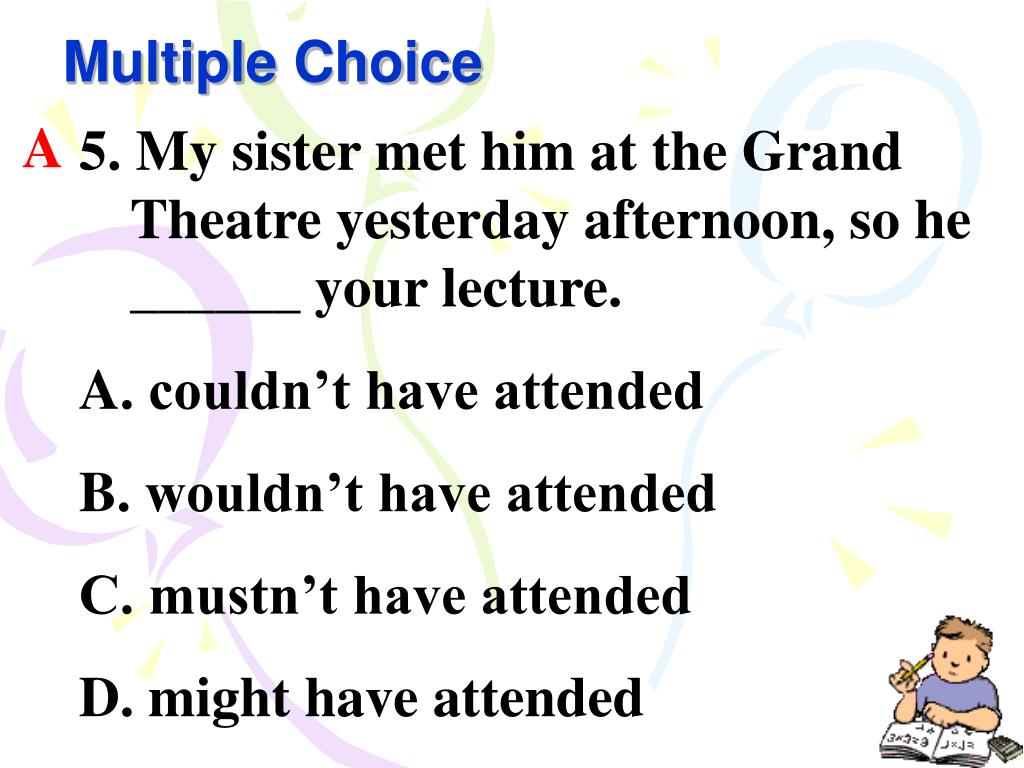 Multiple Choice

A 5. My sister met him at the Grand Theatre yesterday afternoon, so he ______ your lecture.

A. couldn’t have attended

B. wouldn’t have attended

C. mustn’t have attended

D. might have attended